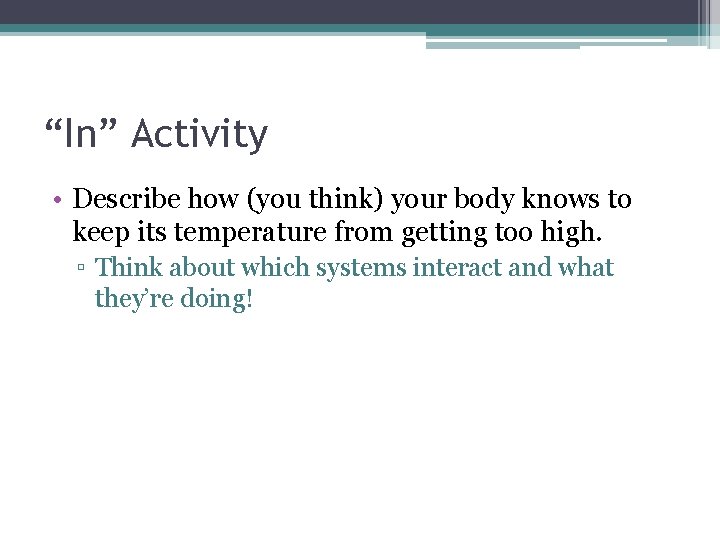 “In” Activity

• Describe how (you think) your body knows to keep its temperature from getting too high.
▫ Think about which systems interact and what they’re doing!